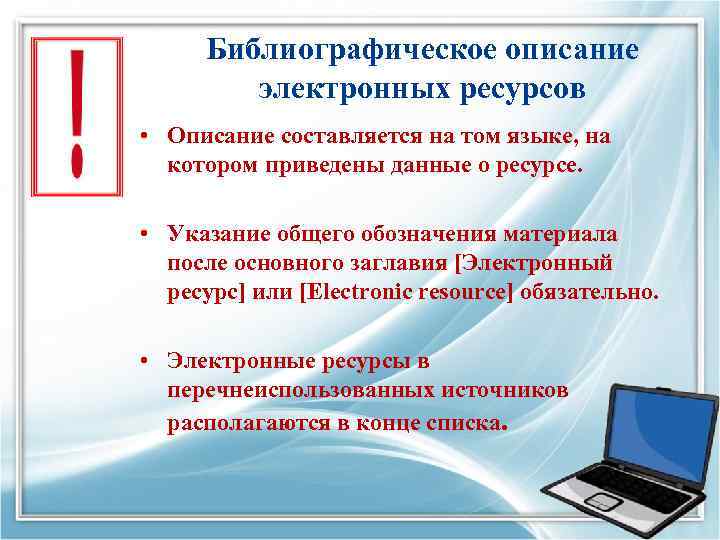 !

Библиографическое описание электронных ресурсов

• Описание составляется на том языке, на котором приведены данные о ресурсе.

• Указание общего обозначения материала после основного заглавия [Электронный ресурс] или [Electronic resource] обязательно.

• Электронные ресурсы в перечнеиспользованных источников располагаются в конце списка.